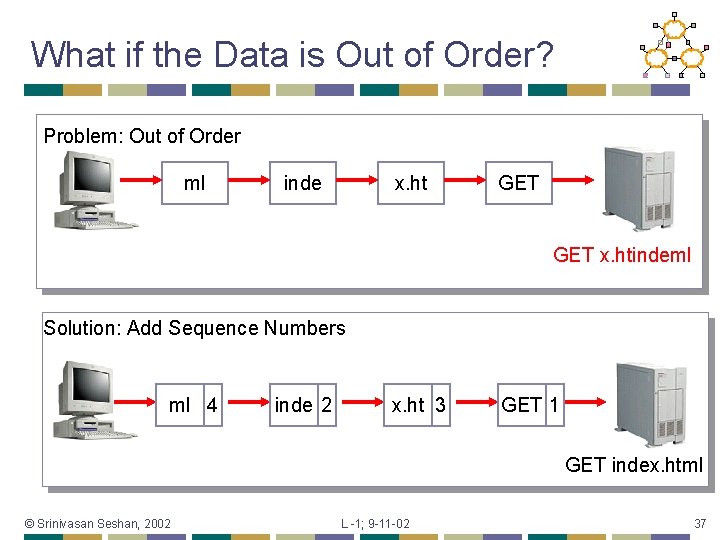 What if the Data is Out of Order?

Problem: Out of Order

ml

inde

x.ht

GET

GET x.htindeml

Solution: Add Sequence Numbers

ml 4

inde 2

x.ht 3

GET 1

GET index.html

© Srinivasan Seshan, 2002

L -1; 9-11-02

37